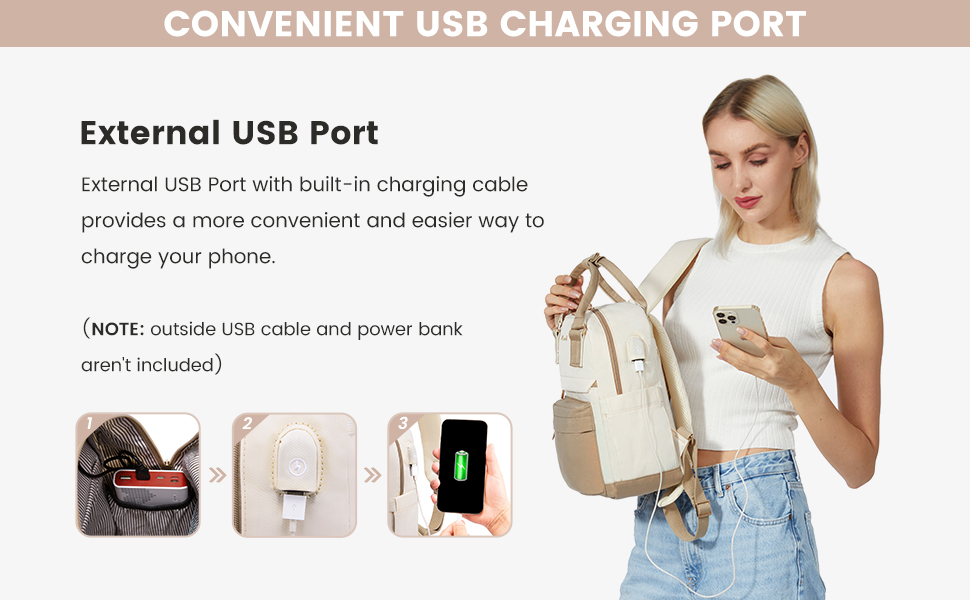 CONVENIENT USB CHARGING PORT

External USB Port

External USB Port with built-in charging cable provides a more convenient and easier way to charge your phone.

(NOTE: outside USB cable and power bank aren't included)

1

2

3